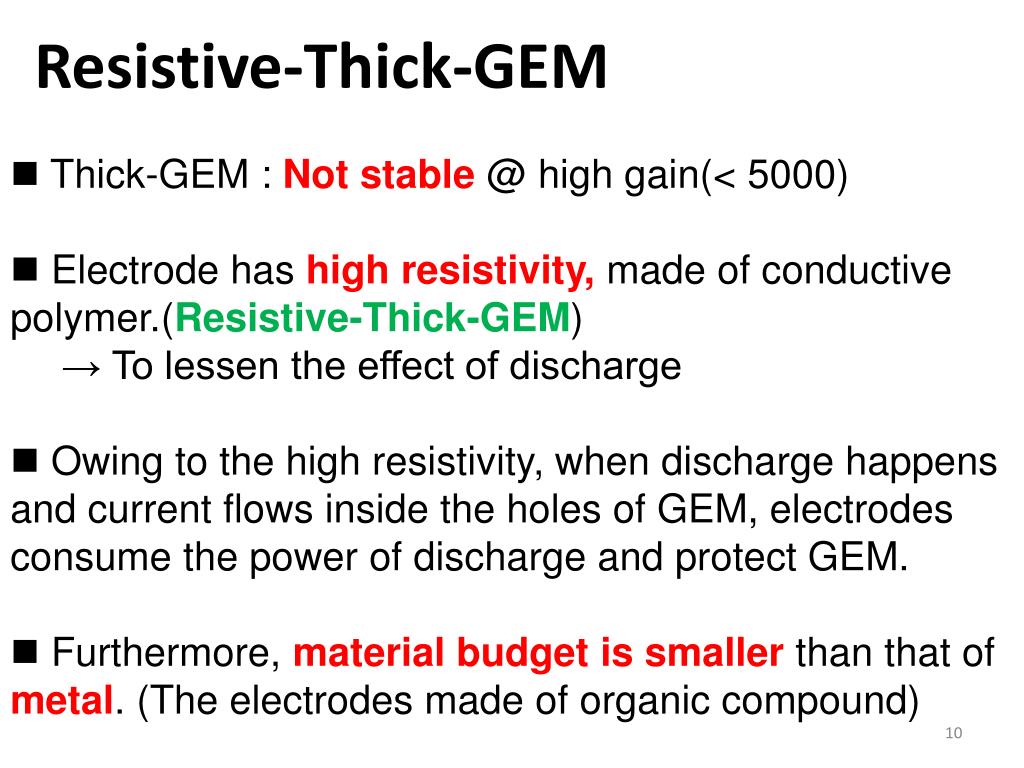 Resistive-Thick-GEM

■ Thick-GEM : Not stable @ high gain(< 5000)

■ Electrode has high resistivity, made of conductive polymer.(Resistive-Thick-GEM)
→ To lessen the effect of discharge

■ Owing to the high resistivity, when discharge happens and current flows inside the holes of GEM, electrodes consume the power of discharge and protect GEM.

■ Furthermore, material budget is smaller than that of metal. (The electrodes made of organic compound)

10